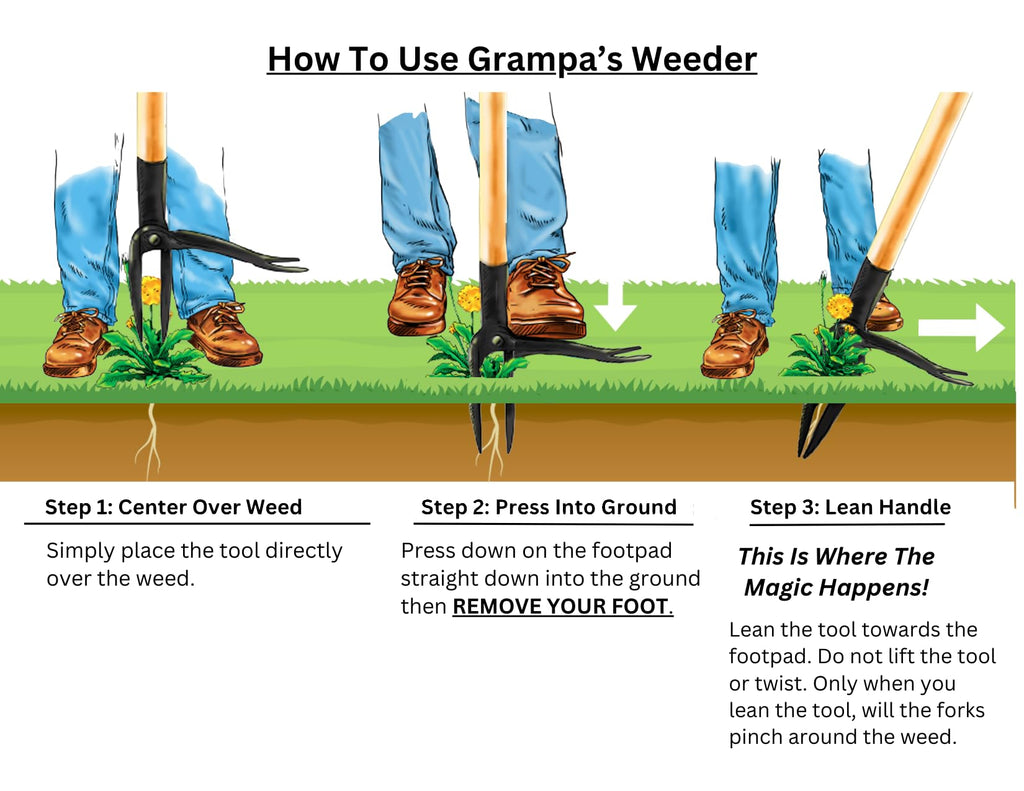 How To Use Grampa's Weeder

Step 1: Center Over Weed

Simply place the tool directly over the weed.

Step 2: Press Into Ground

Press down on the footpad straight down into the ground then REMOVE YOUR FOOT.

Step 3: Lean Handle

This Is Where The Magic Happens!

Lean the tool towards the footpad. Do not lift the tool or twist. Only when you lean the tool, will the forks pinch around the weed.